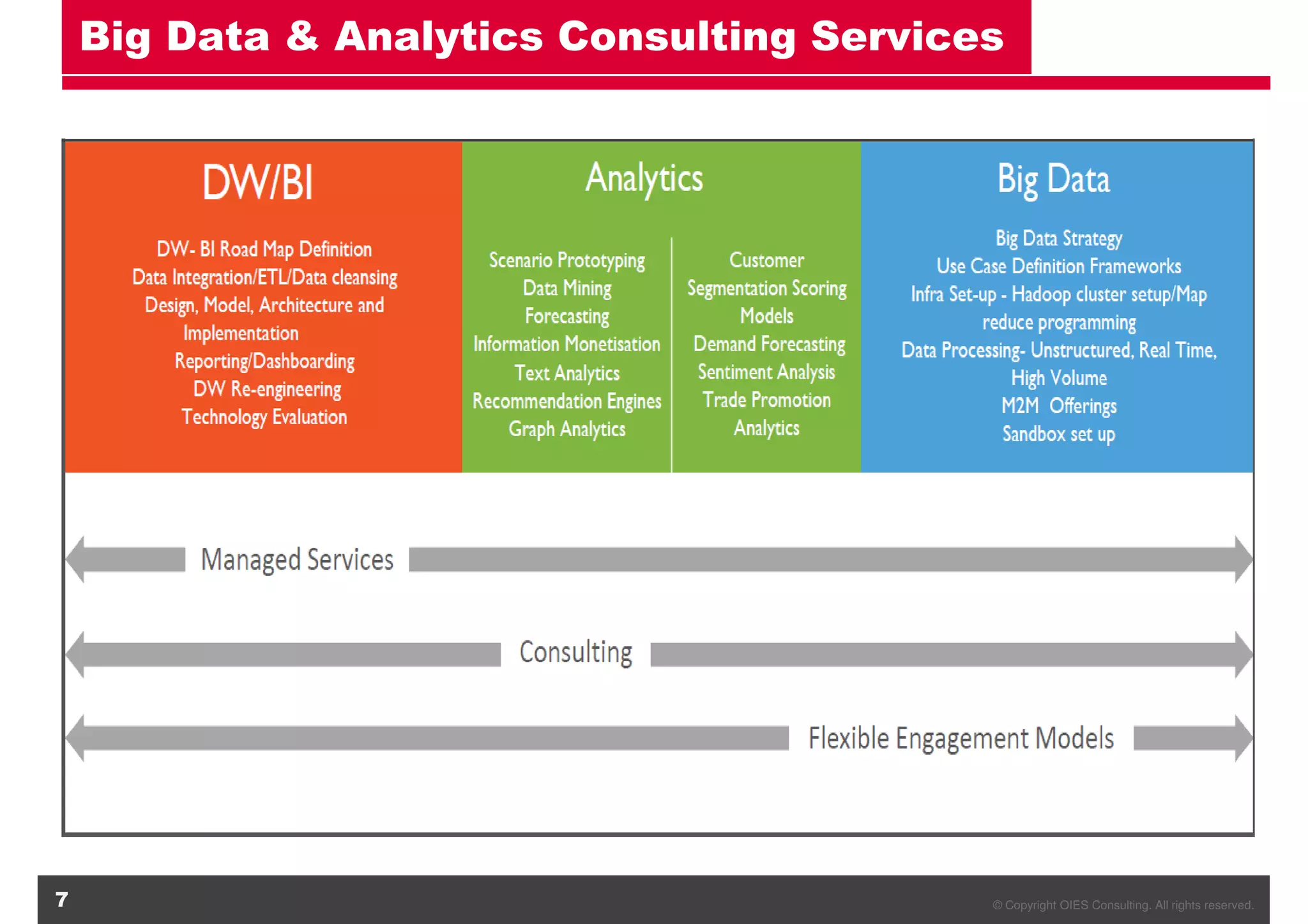 Big Data & Analytics Consulting Services

DW/BI

DW- BI Road Map Definition
Data Integration/ETL/Data cleansing
Design, Model, Architecture and Implementation
Reporting/Dashboarding
DW Re-engineering
Technology Evaluation

Analytics

Scenario Prototyping
Data Mining
Forecasting
Information Monetisation
Text Analytics
Recommendation Engines
Graph Analytics

Customer Segmentation Scoring Models
Demand Forecasting
Sentiment Analysis
Trade Promotion Analytics

Big Data

Big Data Strategy
Use Case Definition Frameworks
Infra Set-up - Hadoop cluster setup/Map reduce programming
Data Processing- Unstructured, Real Time, High Volume
M2M Offerings
Sandbox set up

Managed Services

Consulting

Flexible Engagement Models

7

© Copyright OIES Consulting. All rights reserved.